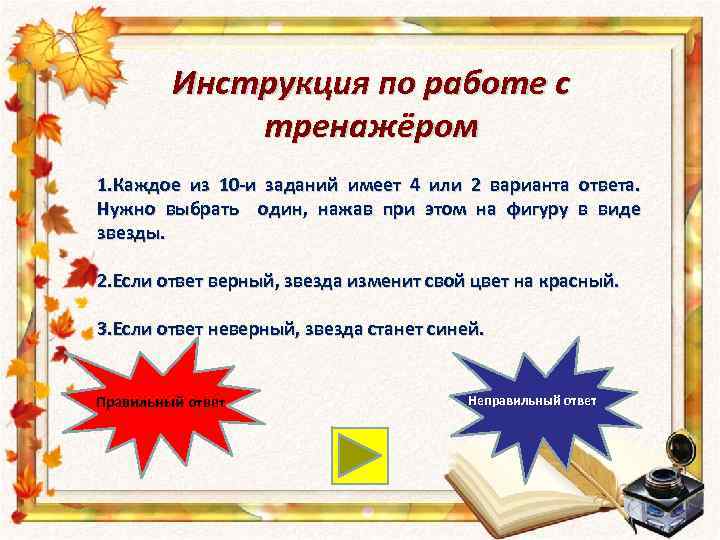 Инструкция по работе с тренажёром

1.Каждое из 10-и заданий имеет 4 или 2 варианта ответа. Нужно выбрать один, нажав при этом на фигуру в виде звезды.

2.Если ответ верный, звезда изменит свой цвет на красный.

3.Если ответ неверный, звезда станет синей.

Правильный ответ

Неправильный ответ